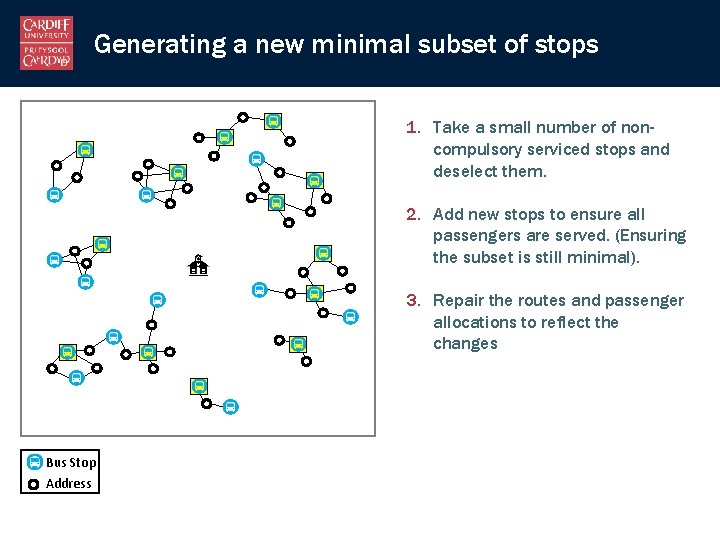 CARDIFF UNIVERSITY
PRIFYSGOL CAERDYDD

Generating a new minimal subset of stops

1. Take a small number of non-compulsory serviced stops and deselect them.

2. Add new stops to ensure all passengers are served. (Ensuring the subset is still minimal).

3. Repair the routes and passenger allocations to reflect the changes

Bus Stop
Address